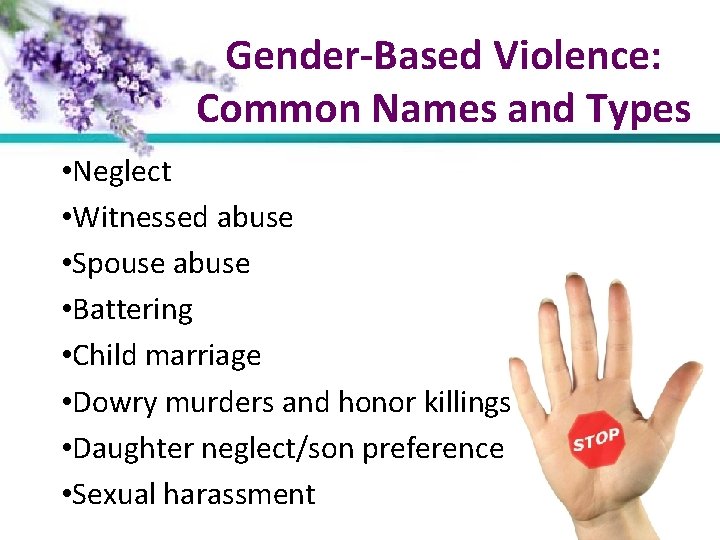 Gender-Based Violence: Common Names and Types

•Neglect
•Witnessed abuse
•Spouse abuse
•Battering
•Child marriage
•Dowry murders and honor killings
•Daughter neglect/son preference
•Sexual harassment

STOP